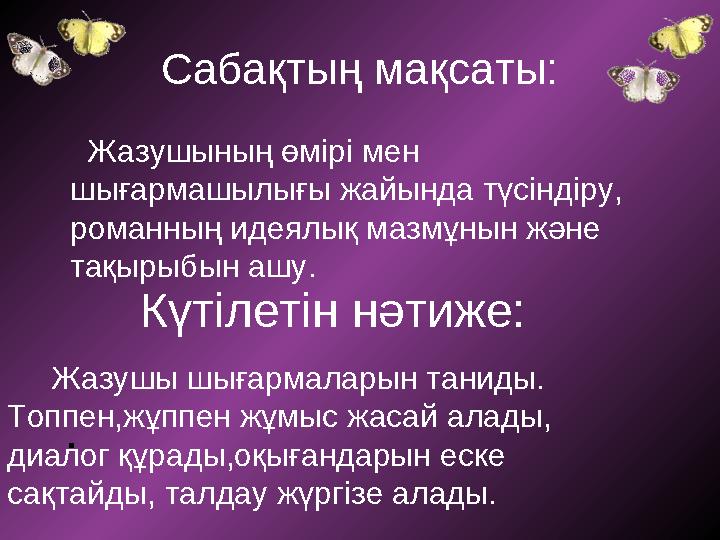 Сабақтың мақсаты:

Жазушының өмірі мен шығармашылығы жайында түсіндіру, романның идеялық мазмұнын және тақырыбын ашу.

Күтілетін нәтиже:

Жазушы шығармаларын таниды. Топпен,жұппен жұмыс жасай алады, диалог құрады,оқығандарын еске сақтайды, талдау жүргізе алады.